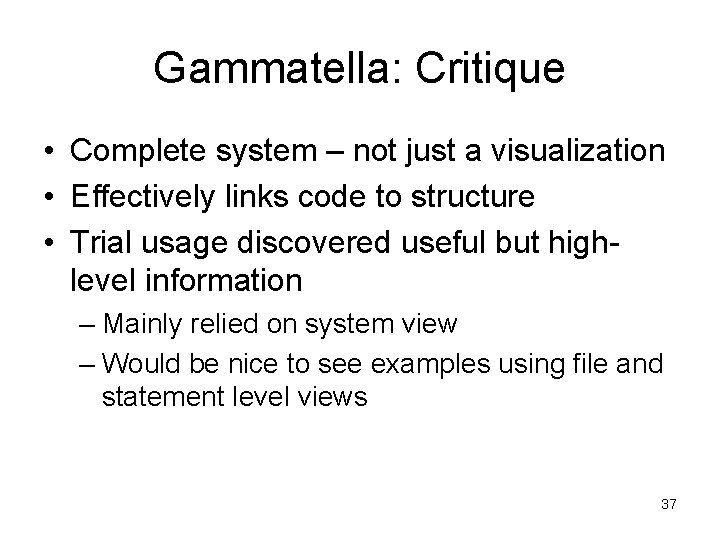 Gammatella: Critique

• Complete system – not just a visualization
• Effectively links code to structure
• Trial usage discovered useful but high-level information
  – Mainly relied on system view
  – Would be nice to see examples using file and statement level views

37